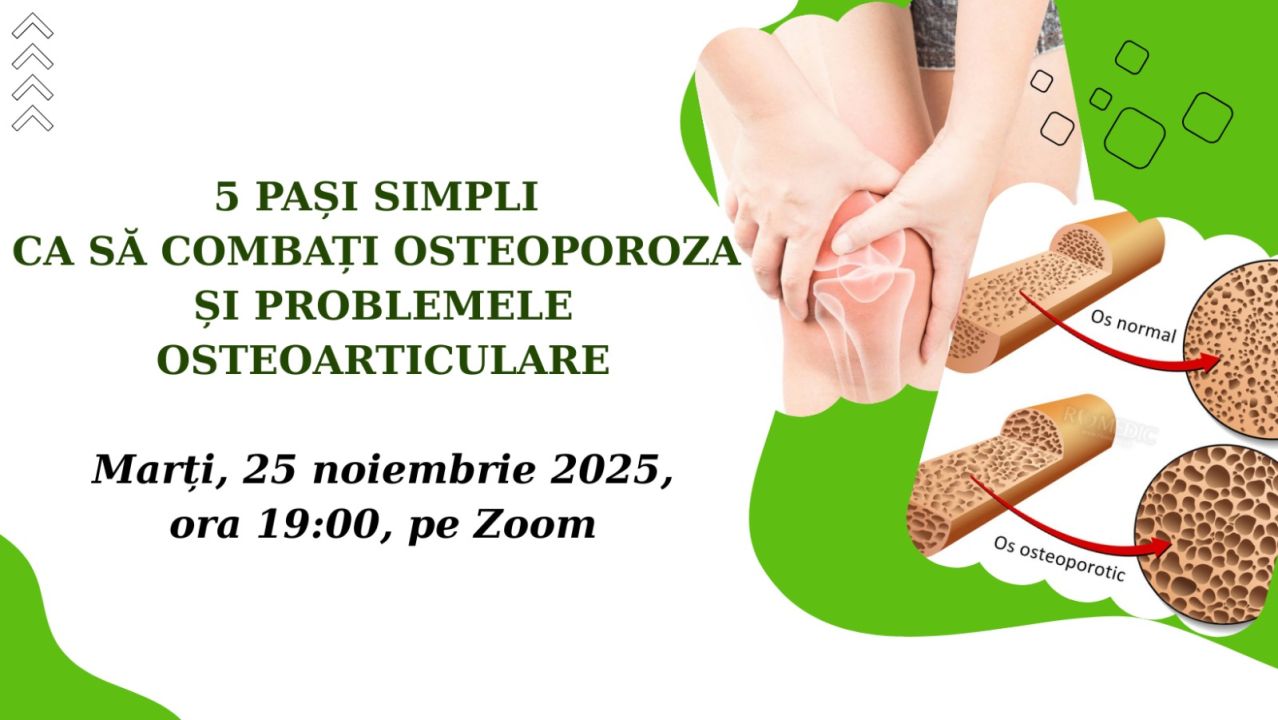 5 PAȘI SIMPLI
CA SĂ COMBAȚI OSTEOPOROZA
ȘI PROBLEMELE
OSTEOARTICULARE

Marți, 25 noiembrie 2025,
ora 19:00, pe Zoom

Os normal

ROMEDIC

Os osteoporotic